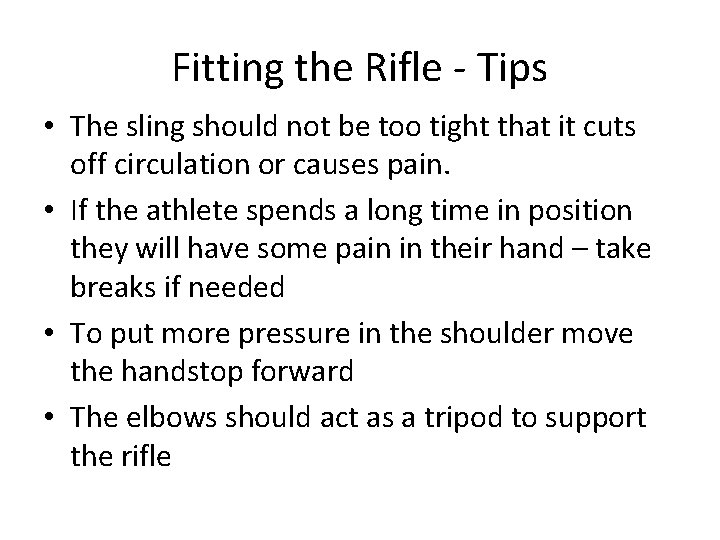 Fitting the Rifle - Tips

• The sling should not be too tight that it cuts off circulation or causes pain.

• If the athlete spends a long time in position they will have some pain in their hand – take breaks if needed

• To put more pressure in the shoulder move the handstop forward

• The elbows should act as a tripod to support the rifle